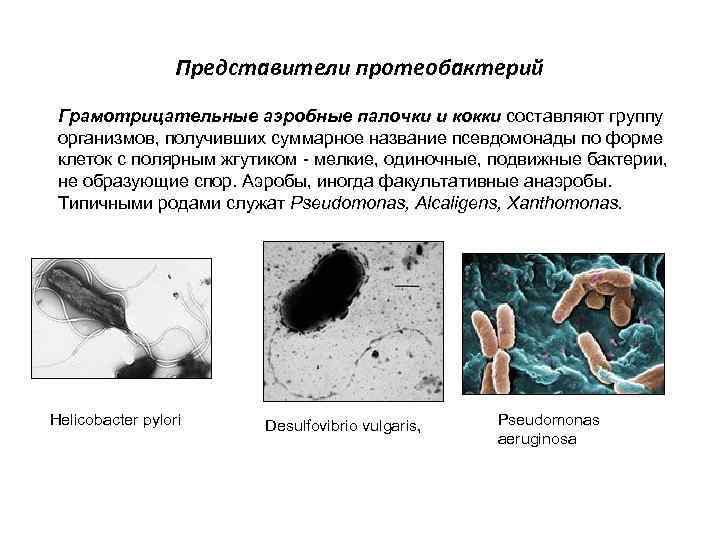 Представители протеобактерий

Грамотрицательные аэробные палочки и кокки составляют группу организмов, получивших суммарное название псевдомонады по форме клеток с полярным жгутиком - мелкие, одиночные, подвижные бактерии, не образующие спор. Аэробы, иногда факультативные анаэробы. Типичными родами служат Pseudomonas, Alcaligens, Xanthomonas.

Helicobacter pylori

Desulfovibrio vulgaris,

Pseudomonas aeruginosa